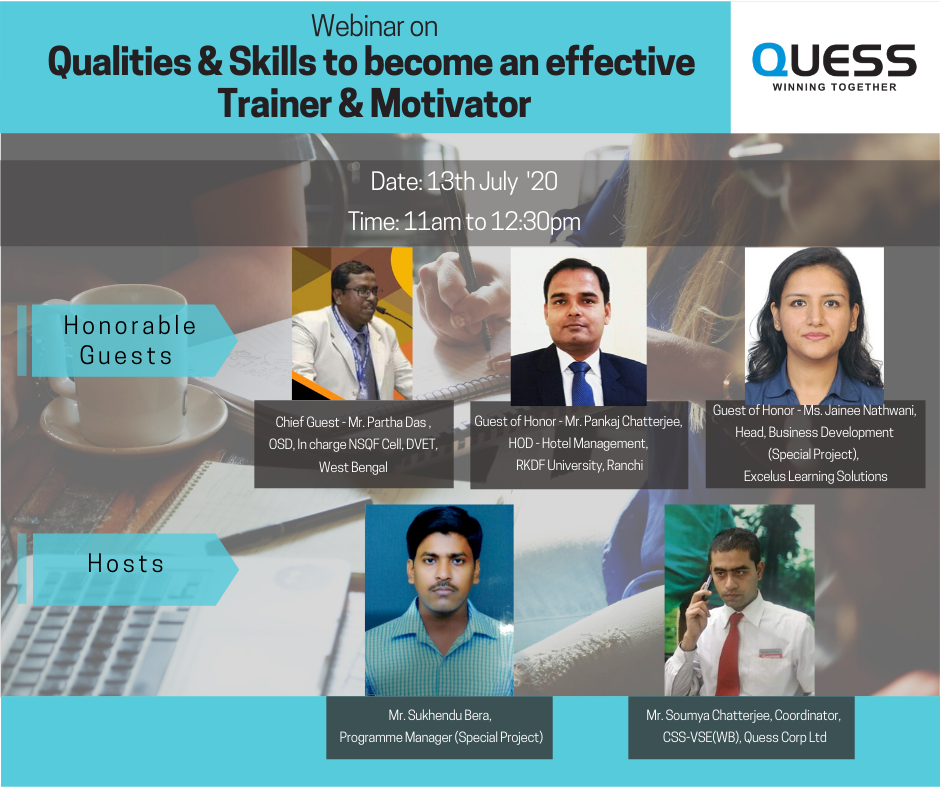 Webinar on
Qualities & Skills to become an effective Trainer & Motivator

QUESS
WINNING TOGETHER

Date: 13th July '20
Time: 11am to 12:30pm

Honorable Guests

Chief Guest - Mr. Partha Das , OSD, In charge NSQF Cell, DVET, West Bengal

Guest of Honor - Mr. Pankaj Chatterjee, HOD - Hotel Management, RKDF University, Ranchi

Guest of Honor - Ms. Jainee Nathwani, Head, Business Development (Special Project), Excelus Learning Solutions

Hosts

Mr. Sukhendu Bera, Programme Manager (Special Project)

Mr. Soumya Chatterjee, Coordinator, CSS-VSE(WB), Quess Corp Ltd